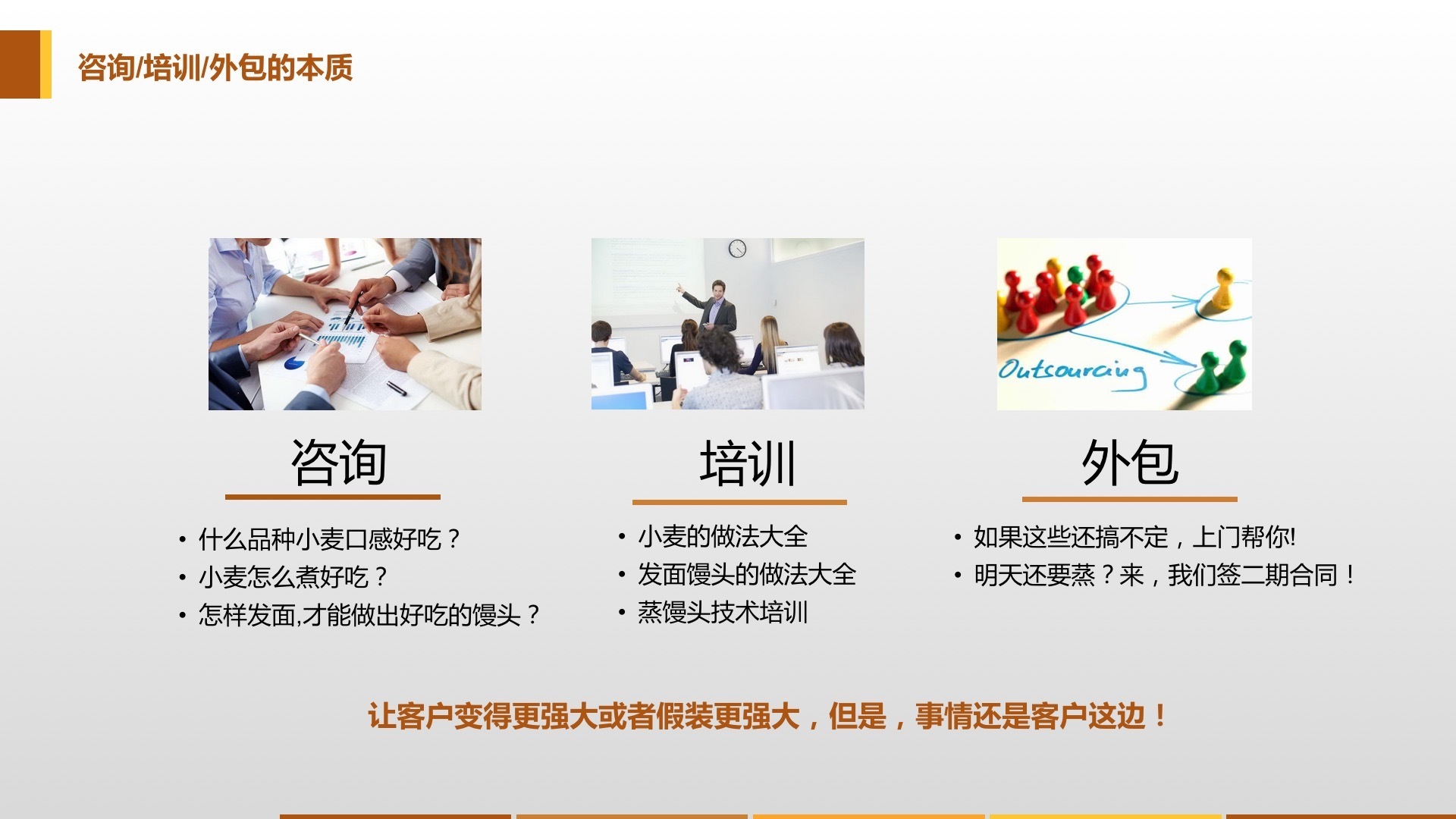 咨询/培训/外包的本质

Outsourcing

咨询

• 什么品种小麦口感好吃？
• 小麦怎么煮好吃？
• 怎样发面,才能做出好吃的馒头？

培训

• 小麦的做法大全
• 发面馒头的做法大全
• 蒸馒头技术培训

外包

• 如果这些还搞不定，上门帮你!
• 明天还要蒸？来，我们签二期合同！

让客户变得更强大或者假装更强大，但是，事情还是客户这边！